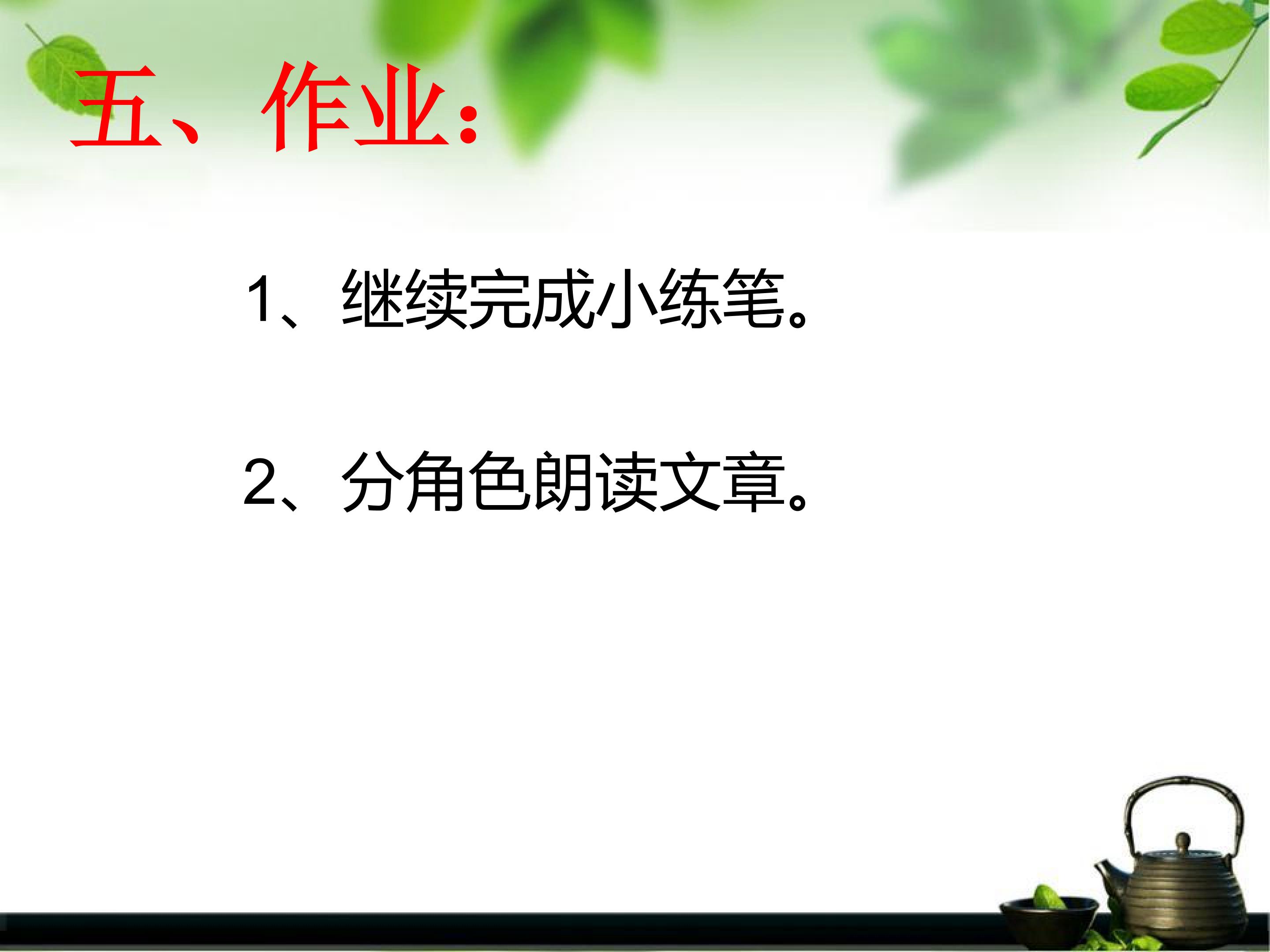 五、作业：

1、继续完成小练笔。

2、分角色朗读文章。